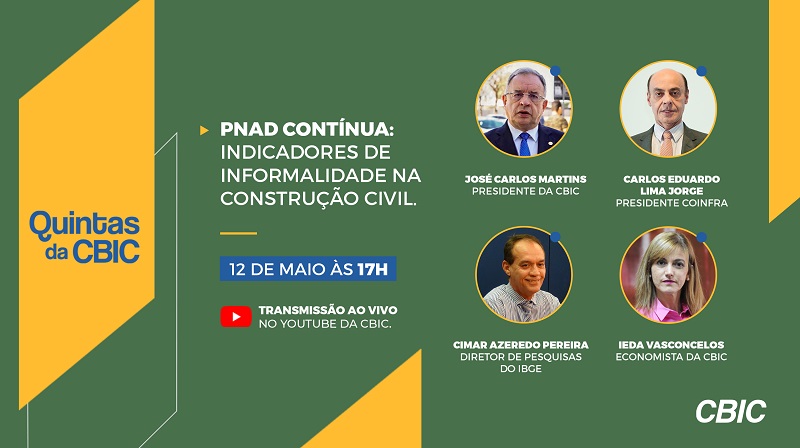 Quintas da CBIC

PNAD CONTÍNUA: INDICADORES DE INFORMALIDADE NA CONSTRUÇÃO CIVIL.

12 DE MAIO ÀS 17H

TRANSMISSÃO AO VIVO NO YOUTUBE DA CBIC.

JOSÉ CARLOS MARTINS
PRESIDENTE DA CBIC

CARLOS EDUARDO LIMA JORGE
PRESIDENTE COINFRA

CIMAR AZEREDO PEREIRA
DIRETOR DE PESQUISAS DO IBGE

IEDA VASCONCELOS
ECONOMISTA DA CBIC

CBIC